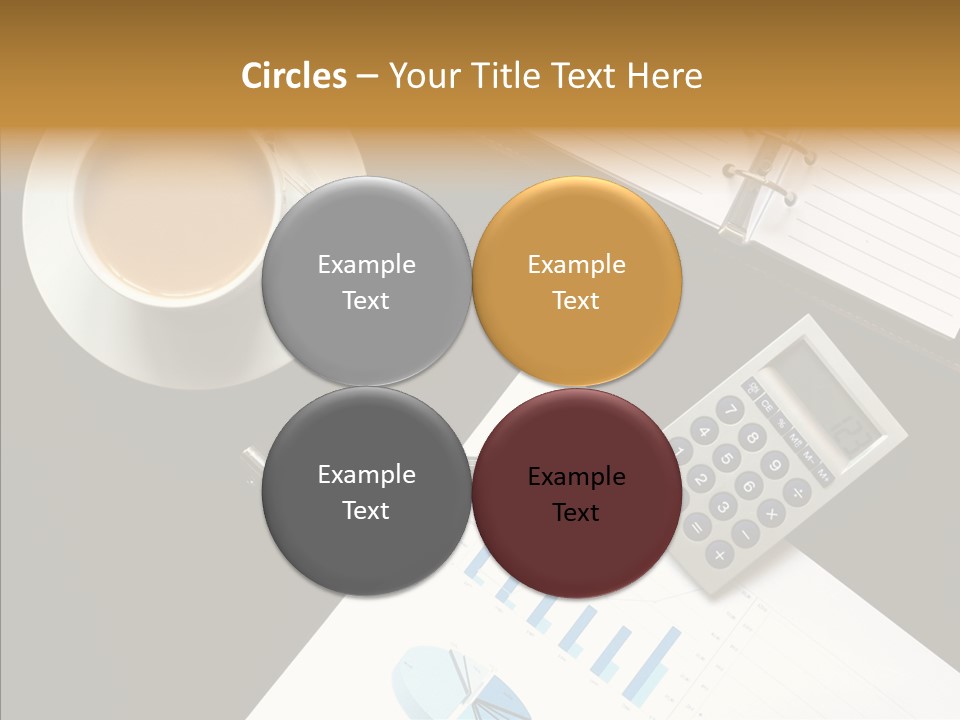 Circles – Your Title Text Here

Example Text

Example Text

Example Text

Example Text